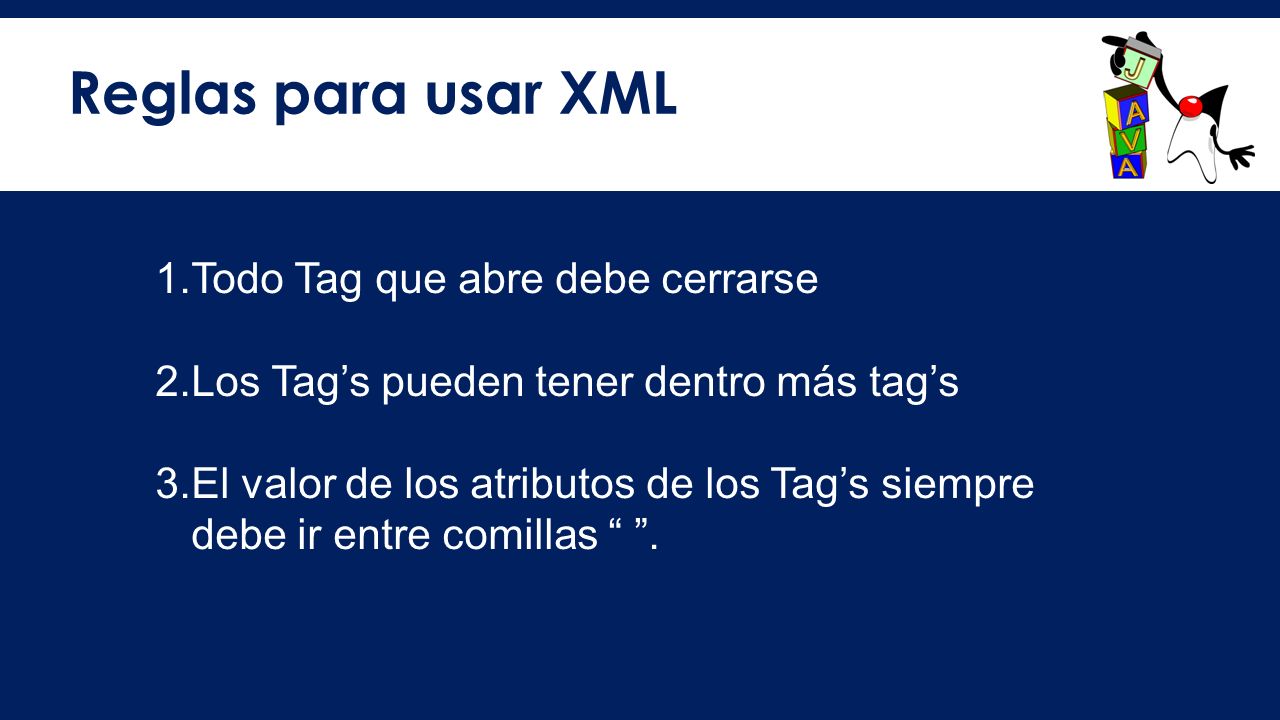 Reglas para usar XML

J
A
V
A

1.Todo Tag que abre debe cerrarse

2.Los Tag’s pueden tener dentro más tag’s

3.El valor de los atributos de los Tag’s siempre debe ir entre comillas “ ”.